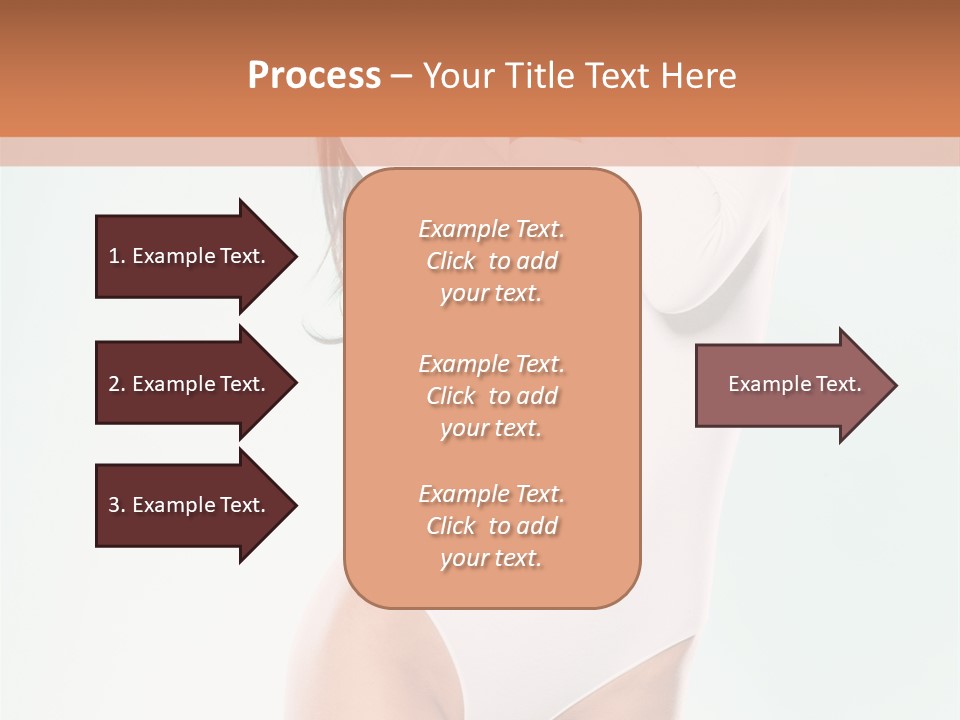 Process – Your Title Text Here

1. Example Text.

2. Example Text.

3. Example Text.

Example Text. Click to add your text.

Example Text. Click to add your text.

Example Text. Click to add your text.

Example Text.